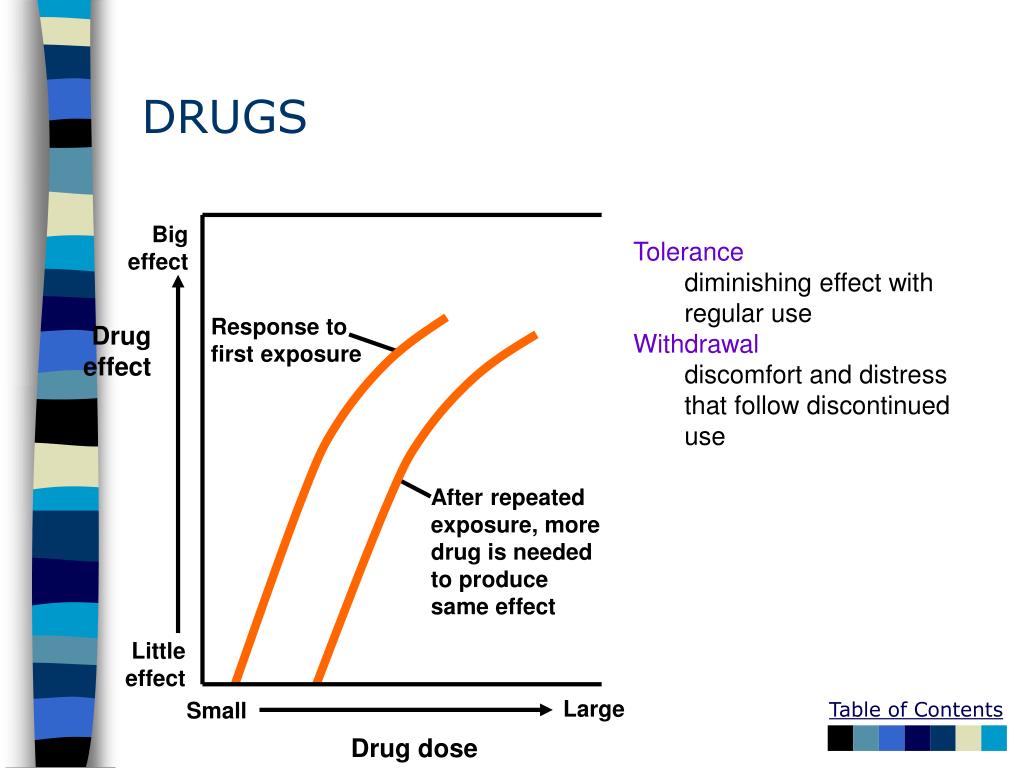 DRUGS

Big effect

Drug effect

Little effect

Response to first exposure

After repeated exposure, more drug is needed to produce same effect

Small

Large

Drug dose

Tolerance
diminishing effect with regular use
Withdrawal
discomfort and distress that follow discontinued use

Table of Contents